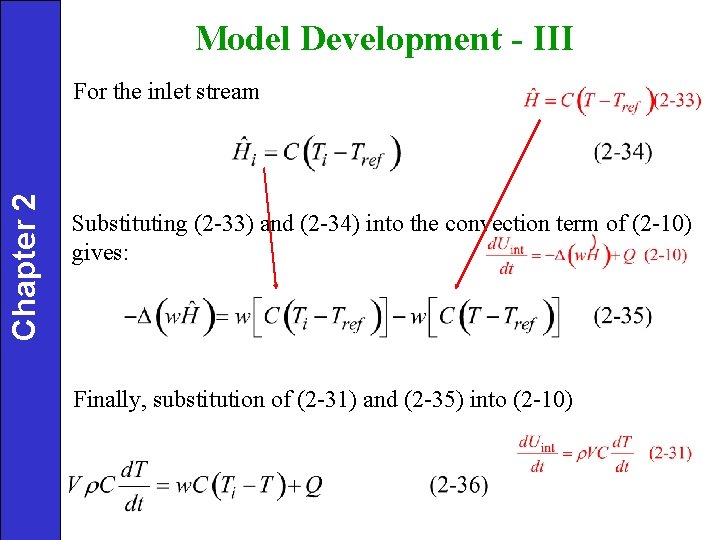 Chapter 2

Model Development - III

For the inlet stream

$\hat{H} = C\left(T - T_{ref}\right)$ (2-33)

$\hat{H}_i = C\left(T_i - T_{ref}\right)$ (2-34)

Substituting (2-33) and (2-34) into the convection term of (2-10) gives:

$\frac{dU_{int}}{dt} = -\Delta\left(w\hat{H}\right) + Q$ (2-10)

$-\Delta\left(w\hat{H}\right) = w\left[C\left(T_i - T_{ref}\right)\right] - w\left[C\left(T - T_{ref}\right)\right]$ (2-35)

Finally, substitution of (2-31) and (2-35) into (2-10)

$\frac{dU_{int}}{dt} = \rho VC\frac{dT}{dt}$ (2-31)

$V\rho C\frac{dT}{dt} = wC\left(T_i - T\right) + Q$ (2-36)